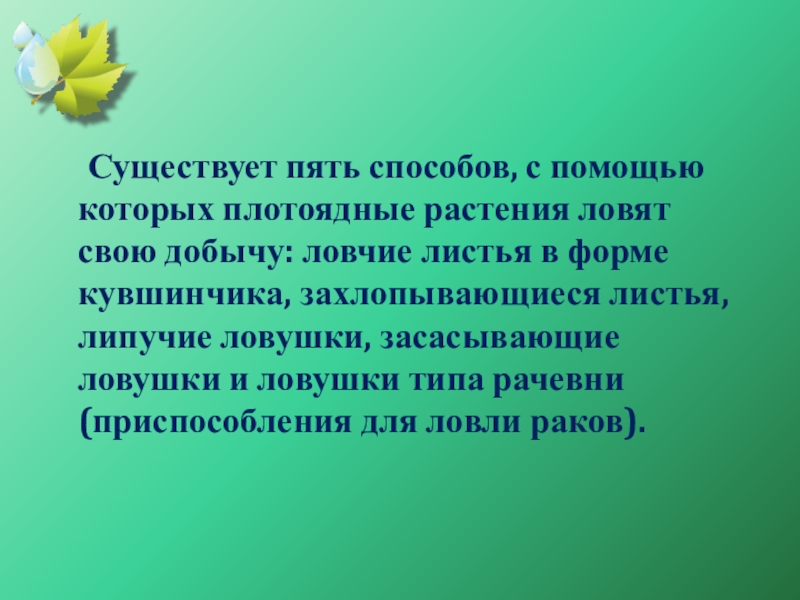 Существует пять способов, с помощью которых плотоядные растения ловят свою добычу: ловчие листья в форме кувшинчика, захлопывающиеся листья, липучие ловушки, засасывающие ловушки и ловушки типа рачевни (приспособления для ловли раков).